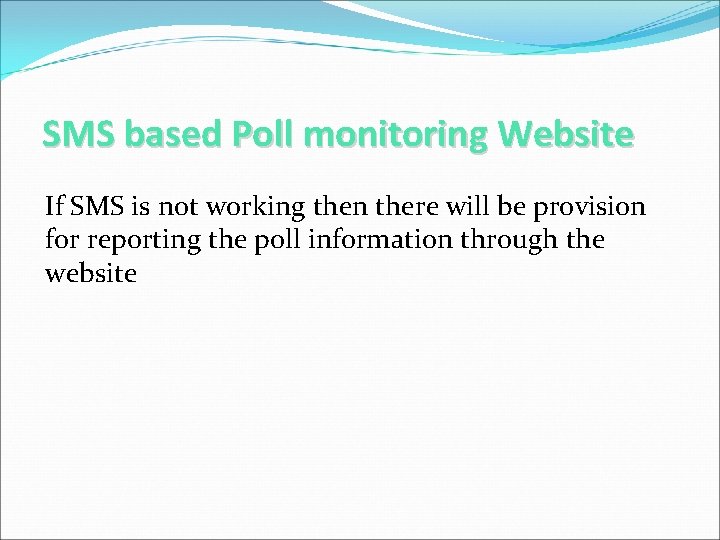 SMS based Poll monitoring Website

If SMS is not working then there will be provision for reporting the poll information through the website